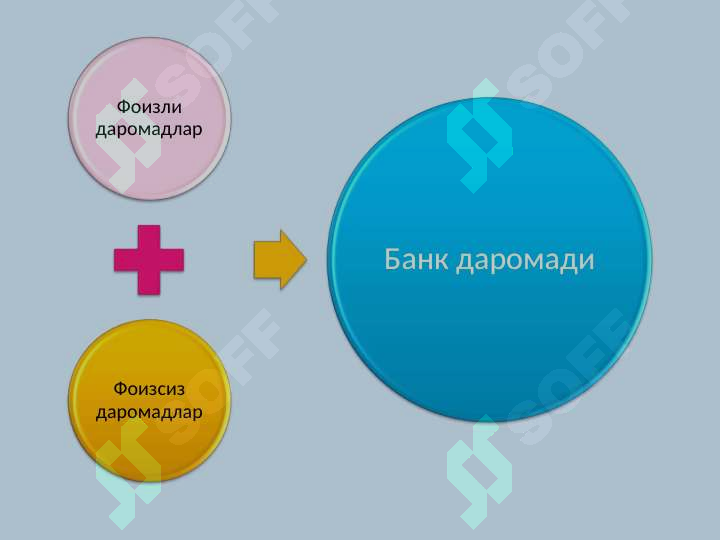 Фоизли даромадлар

Фоизсиз даромадлар

Банк даромади

SOFF

SOFF

SOFF

SOFF